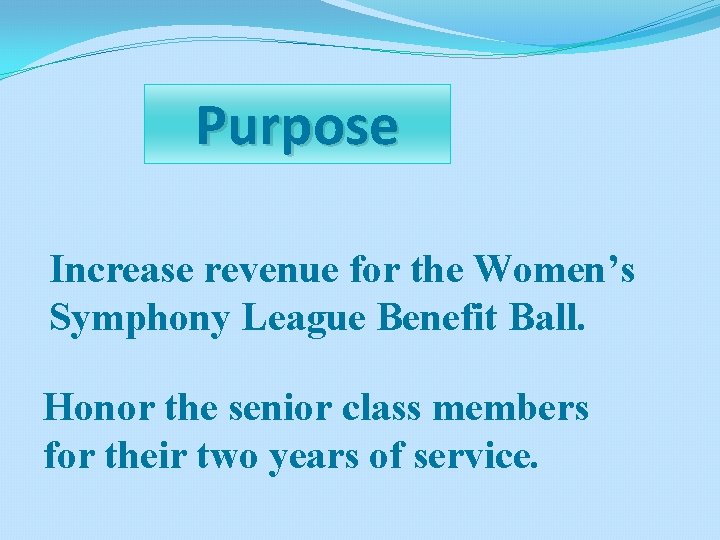 Purpose

Increase revenue for the Women’s Symphony League Benefit Ball.

Honor the senior class members for their two years of service.